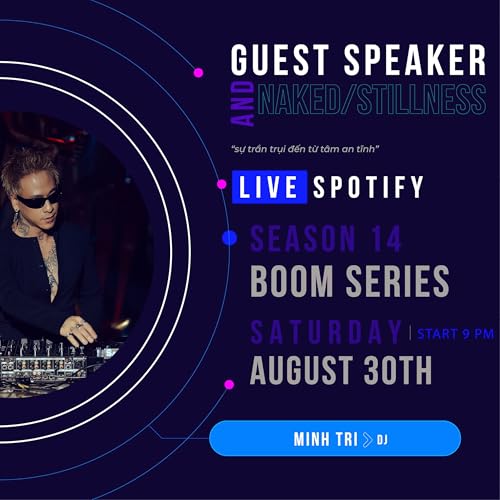 GUEST SPEAKER

AND NAKED/STILLNESS

"sự trần trụi đến từ tâm an tĩnh"

LIVE SPOTIFY

SEASON 14

BOOM SERIES

SATURDAY | START 9 PM

AUGUST 30TH

MINH TRI > DJ